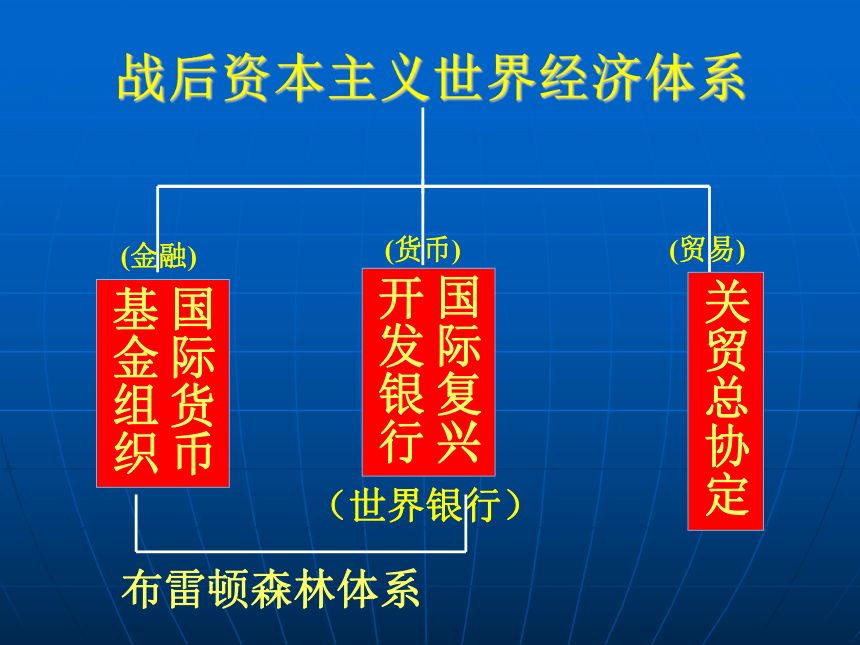 战后资本主义世界经济体系

(金融)
国际货币基金组织

(货币)
国际复兴开发银行
（世界银行）

(贸易)
关贸总协定

布雷顿森林体系